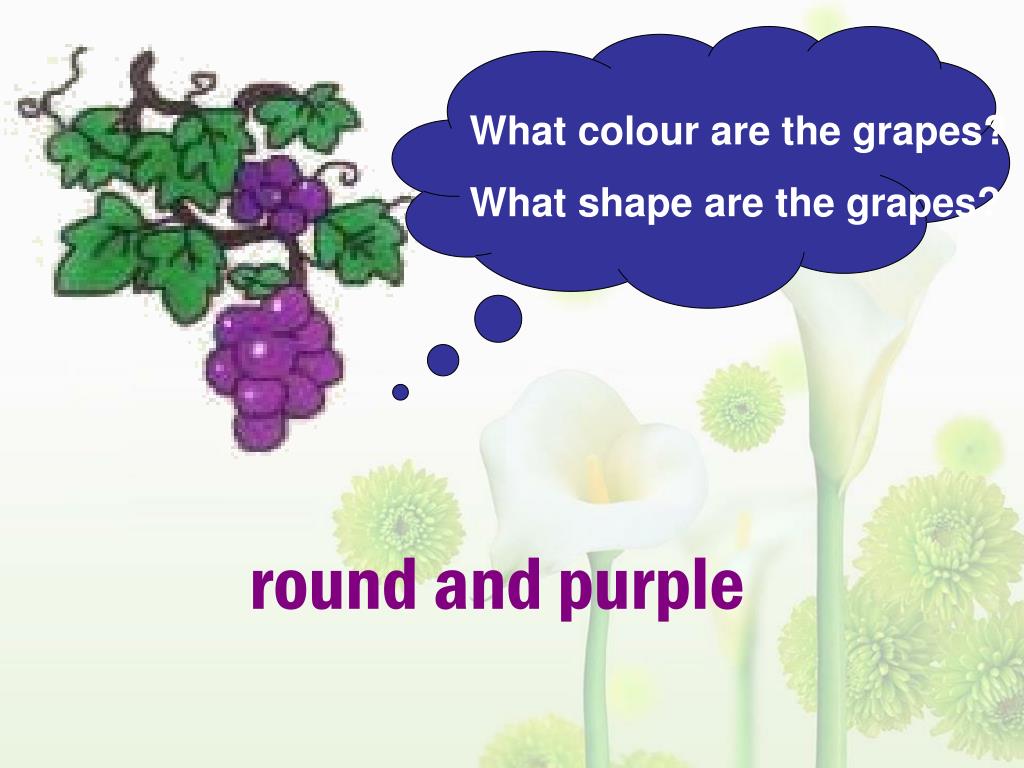 What colour are the grapes?
What shape are the grapes?

round and purple